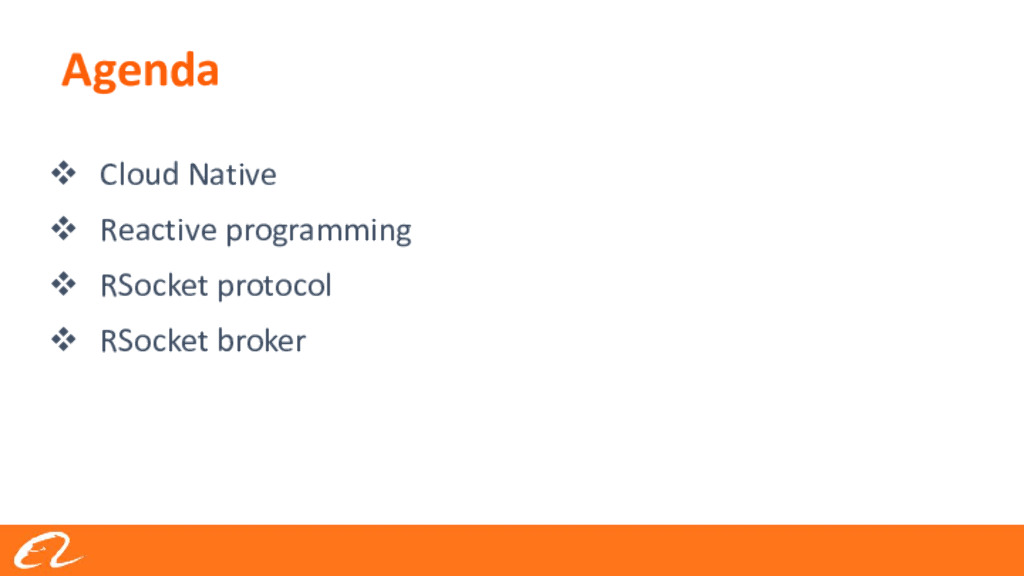 Agenda

❖ Cloud Native
❖ Reactive programming
❖ RSocket protocol
❖ RSocket broker